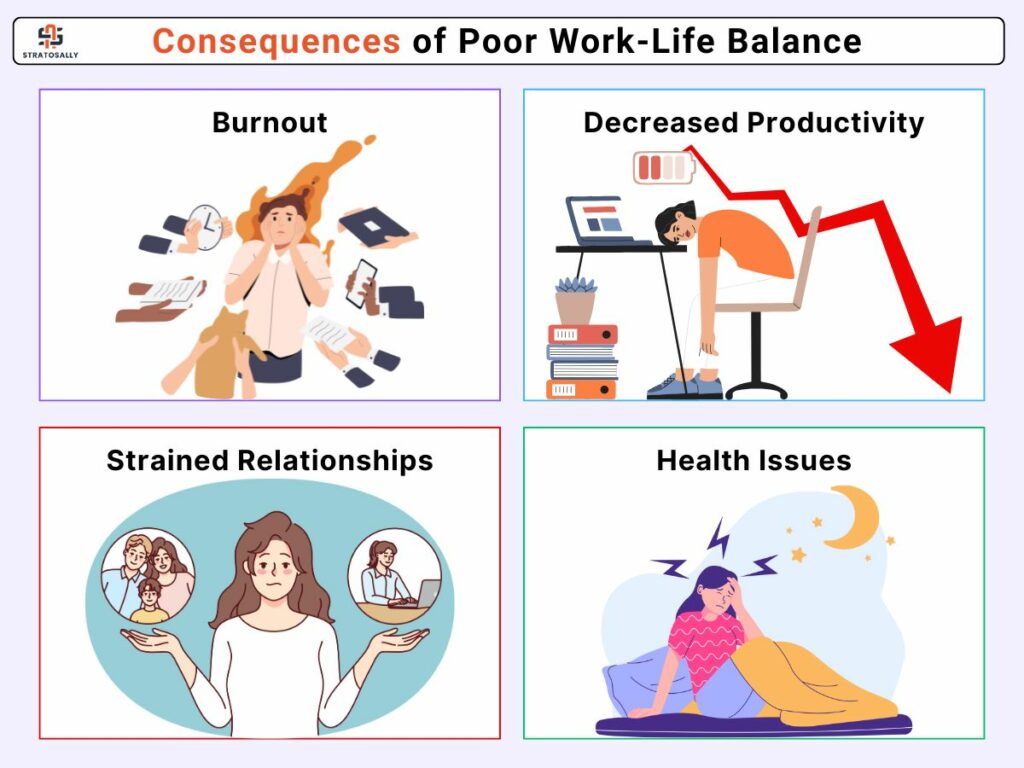 STRATOSALLY

Consequences of Poor Work-Life Balance

Burnout

Decreased Productivity

Strained Relationships

Health Issues